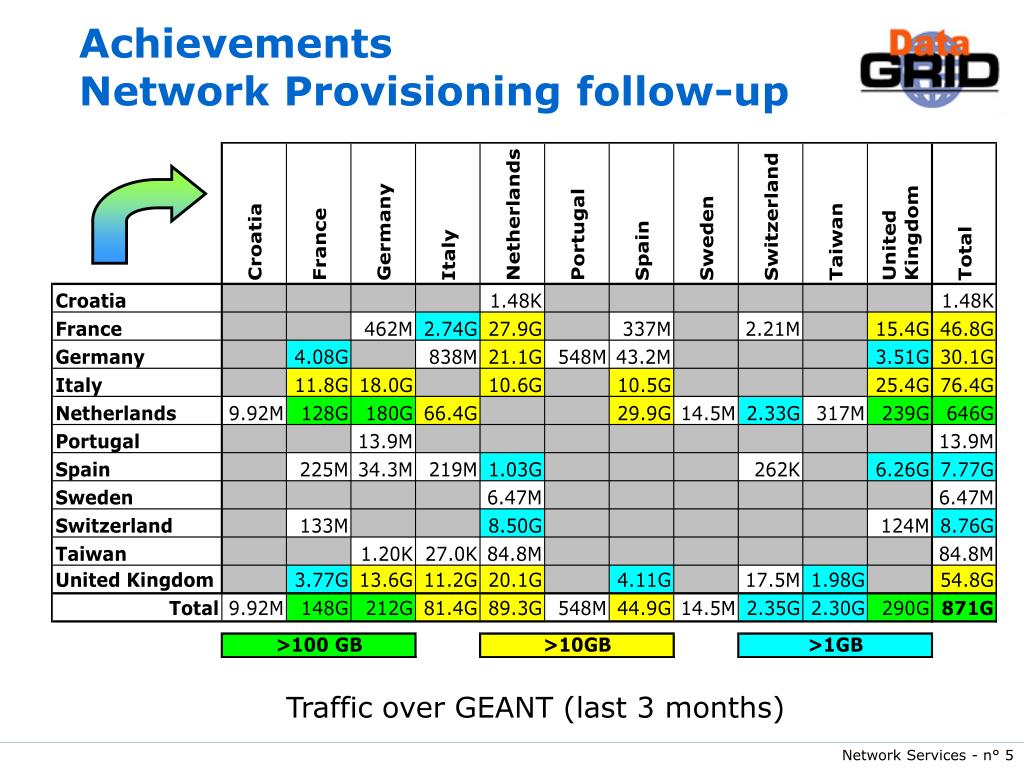 Achievements
Network Provisioning follow-up

Data GRID

| | Croatia | France | Germany | Italy | Netherlands | Portugal | Spain | Sweden | Switzerland | Taiwan | United Kingdom | Total |
|---|---|---|---|---|---|---|---|---|---|---|---|---|
| Croatia | | | | | 1.48K | | | | | | | 1.48K |
| France | | | 462M | 2.74G | 27.9G | | 337M | | 2.21M | | 15.4G | 46.8G |
| Germany | | 4.08G | | 838M | 21.1G | 548M | 43.2M | | | | 3.51G | 30.1G |
| Italy | | 11.8G | 18.0G | | 10.6G | | 10.5G | | | | 25.4G | 76.4G |
| Netherlands | 9.92M | 128G | 180G | 66.4G | | | 29.9G | 14.5M | 2.33G | 317M | 239G | 646G |
| Portugal | | | 13.9M | | | | | | | | | 13.9M |
| Spain | | 225M | 34.3M | 219M | 1.03G | | | | 262K | | 6.26G | 7.77G |
| Sweden | | | | | 6.47M | | | | | | | 6.47M |
| Switzerland | | 133M | | | 8.50G | | | | | | 124M | 8.76G |
| Taiwan | | | 1.20K | 27.0K | 84.8M | | | | | | | 84.8M |
| United Kingdom | | 3.77G | 13.6G | 11.2G | 20.1G | | 4.11G | | 17.5M | 1.98G | | 54.8G |
| Total | 9.92M | 148G | 212G | 81.4G | 89.3G | 548M | 44.9G | 14.5M | 2.35G | 2.30G | 290G | 871G |

>100 GB
>10GB
>1GB

Traffic over GEANT (last 3 months)

Network Services - n° 5